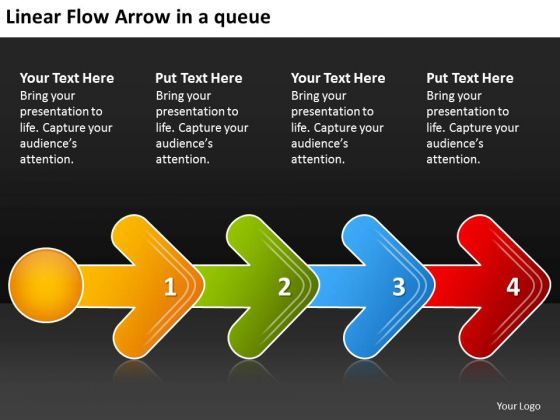 Linear Flow Arrow in a queue

Your Text Here
Bring your presentation to life. Capture your audience's attention.

Put Text Here
Bring your presentation to life. Capture your audience's attention.

Your Text Here
Bring your presentation to life. Capture your audience's attention.

Put Text Here
Bring your presentation to life. Capture your audience's attention.

1

2

3

4

Your Logo